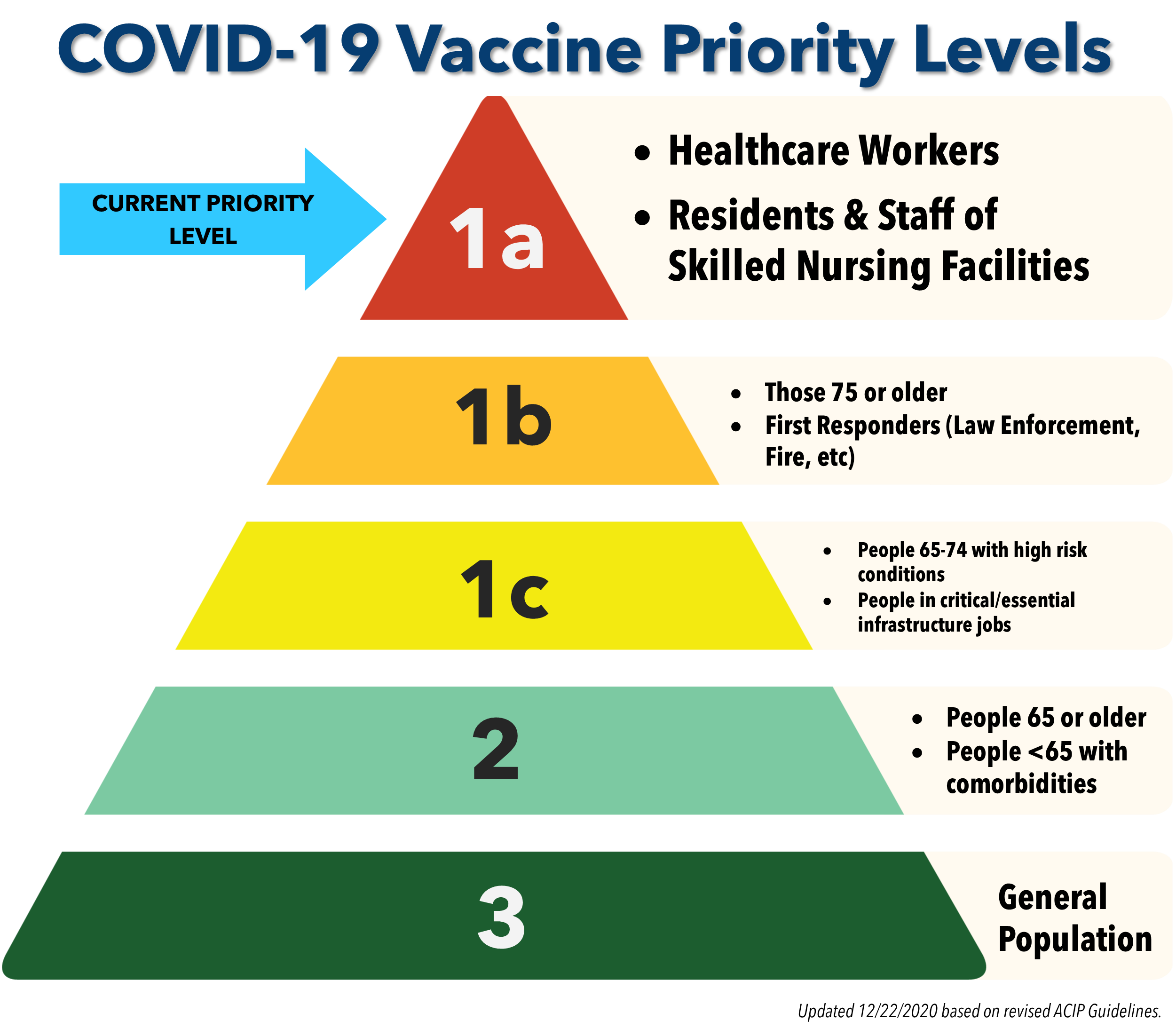 COVID-19 Vaccine Priority Levels

CURRENT PRIORITY LEVEL

1a

• Healthcare Workers
• Residents & Staff of Skilled Nursing Facilities

1b

• Those 75 or older
• First Responders (Law Enforcement, Fire, etc)

1c

• People 65-74 with high risk conditions
• People in critical/essential infrastructure jobs

2

• People 65 or older
• People <65 with comorbidities

3

General Population

Updated 12/22/2020 based on revised ACIP Guidelines.